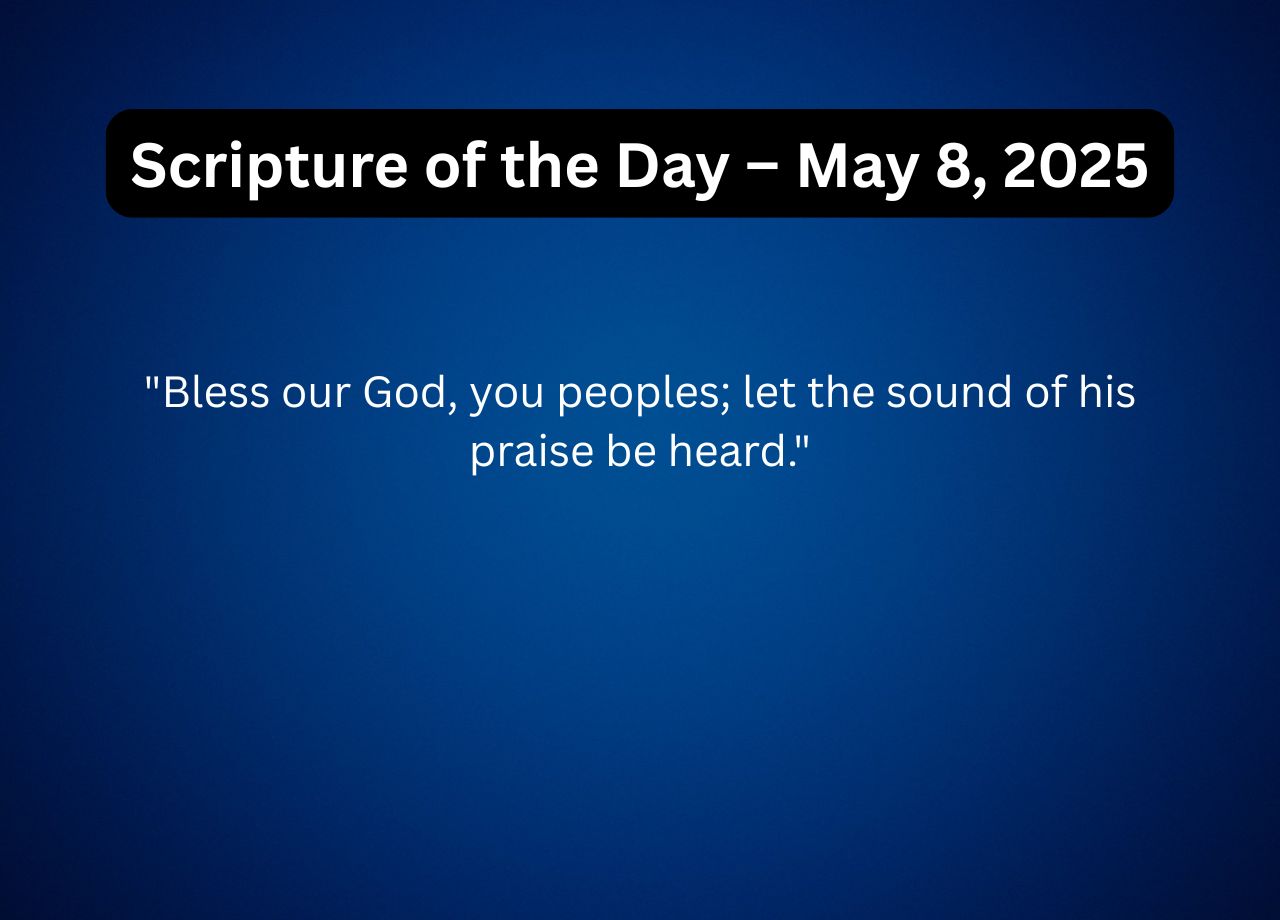 Scripture of the Day – May 8, 2025

"Bless our God, you peoples; let the sound of his praise be heard."